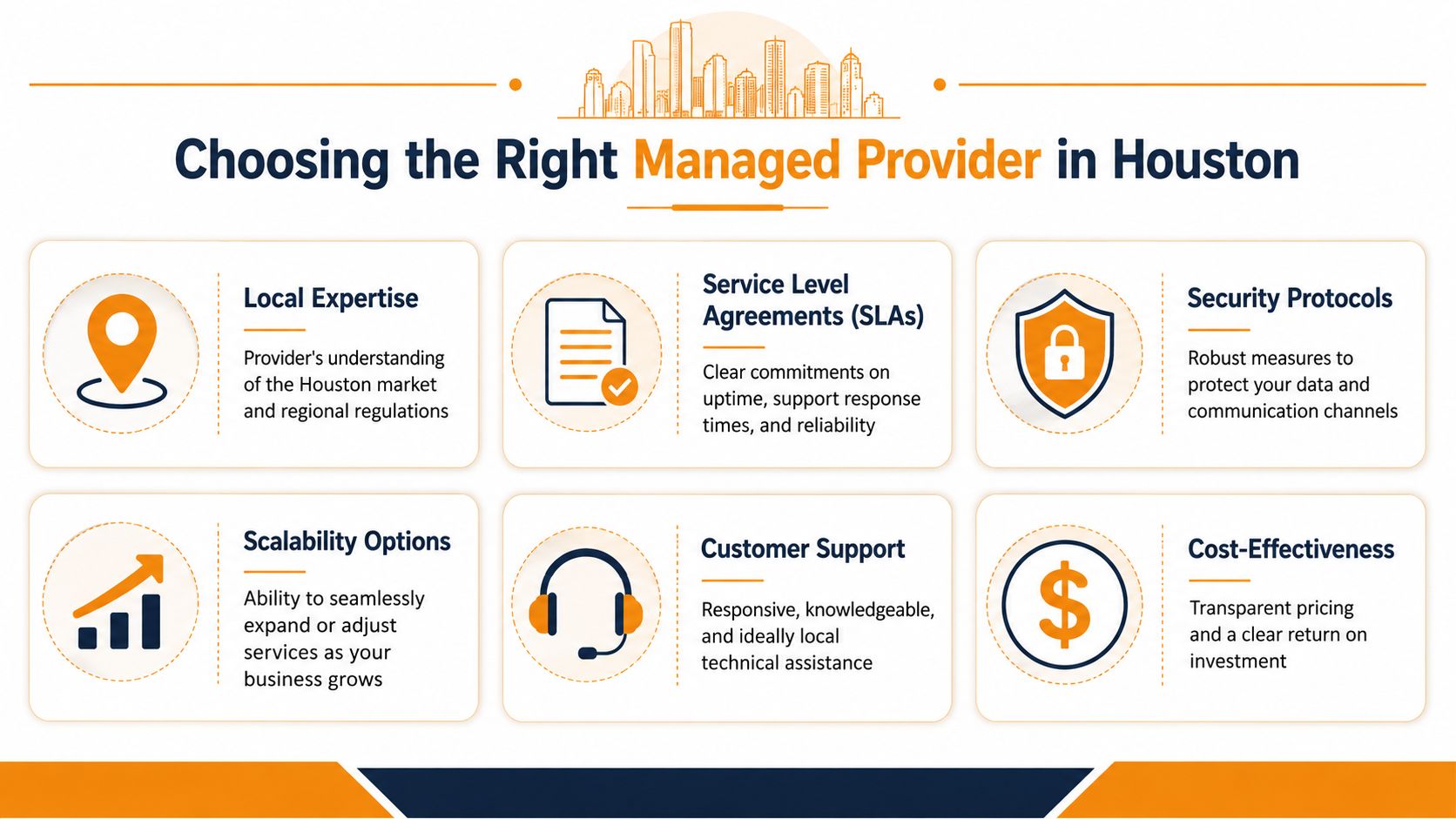 Choosing the Right Managed Provider in Houston

Local Expertise

Provider's understanding of the Houston market and regional regulations

Service Level Agreements (SLAs)

Clear commitments on uptime, support response times, and reliability

Security Protocols

Robust measures to protect your data and communication channels

Scalability Options

Ability to seamlessly expand or adjust services as your business grows

Customer Support

Responsive, knowledgeable, and ideally local technical assistance

Cost-Effectiveness

Transparent pricing and a clear return on investment